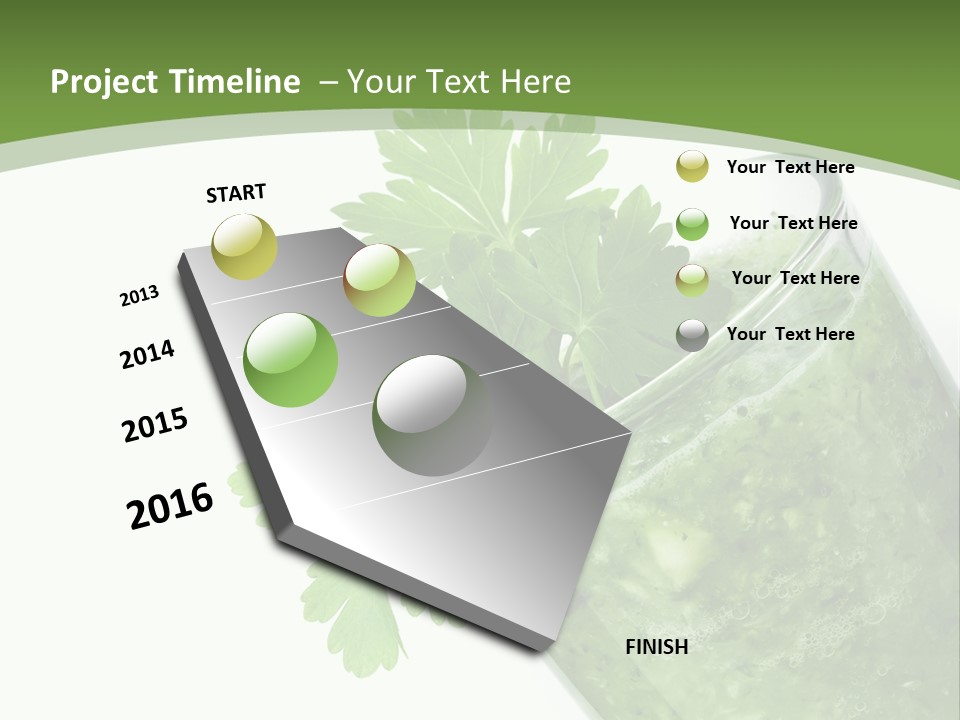 Project Timeline – Your Text Here

START

2013

2014

2015

2016

FINISH

Your Text Here

Your Text Here

Your Text Here

Your Text Here